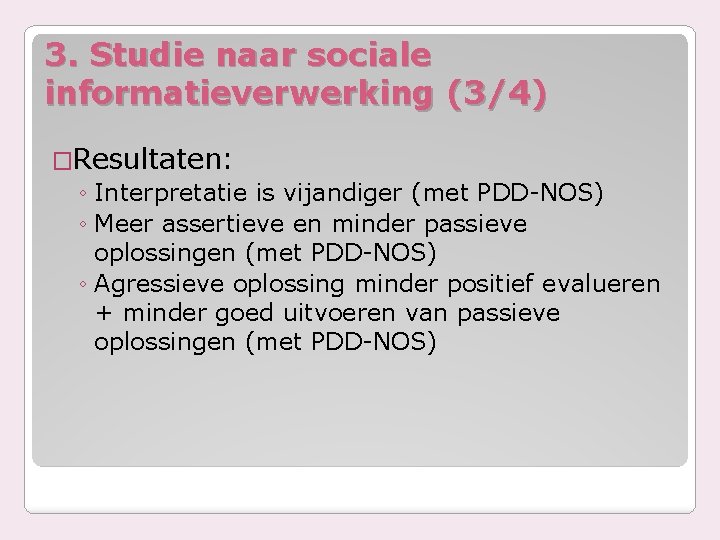 3. Studie naar sociale informatieverwerking (3/4)

□Resultaten:

◦ Interpretatie is vijandiger (met PDD-NOS)
◦ Meer assertieve en minder passieve oplossingen (met PDD-NOS)
◦ Agressieve oplossing minder positief evalueren + minder goed uitvoeren van passieve oplossingen (met PDD-NOS)